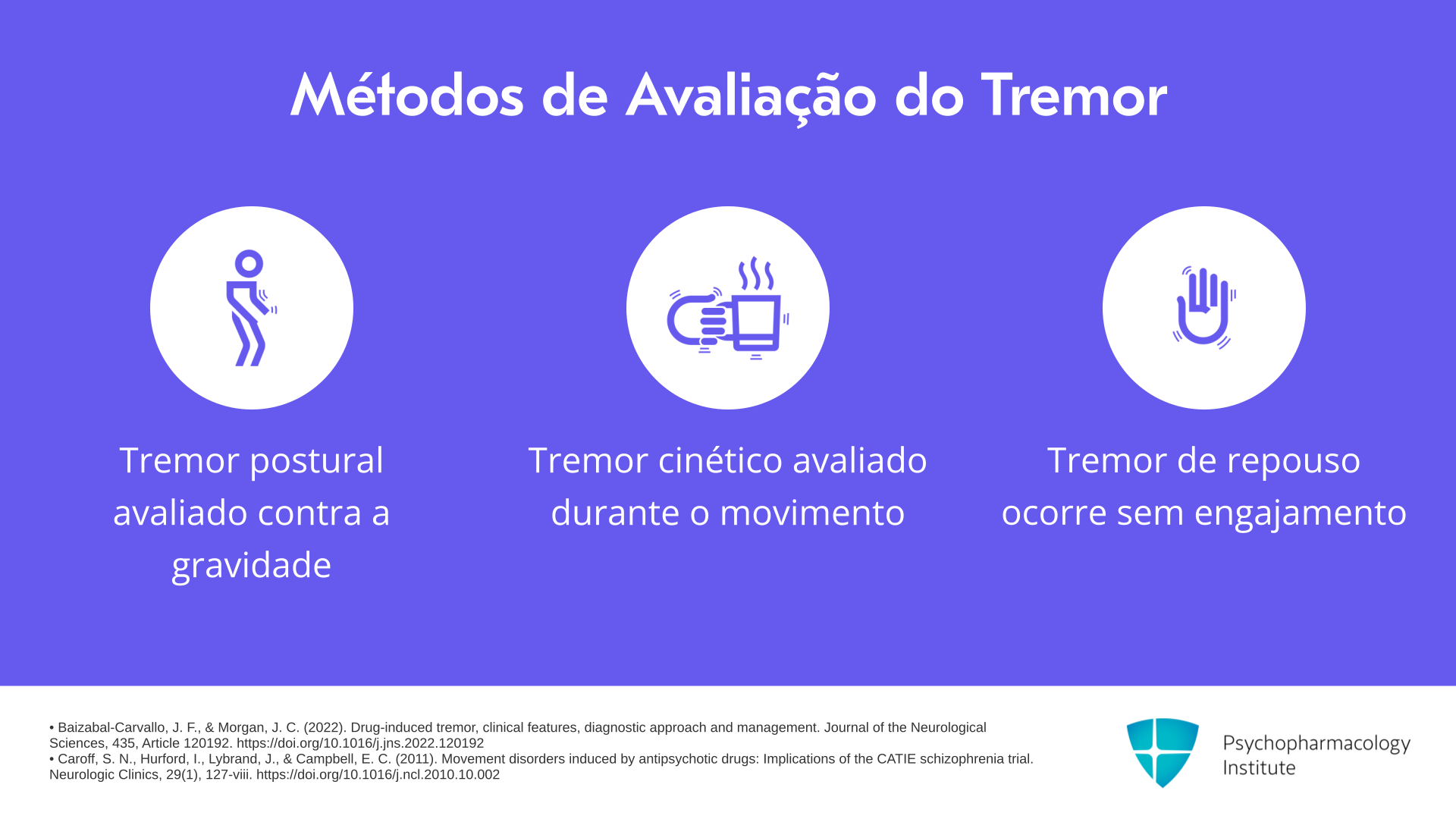 Métodos de Avaliação do Tremor

Tremor postural avaliado contra a gravidade

Tremor cinético avaliado durante o movimento

Tremor de repouso ocorre sem engajamento

• Baizabal-Carvallo, J. F., & Morgan, J. C. (2022). Drug-induced tremor, clinical features, diagnostic approach and management. Journal of the Neurological Sciences, 435, Article 120192. https://doi.org/10.1016/j.jns.2022.120192
• Caroff, S. N., Hurford, I., Lybrand, J., & Campbell, E. C. (2011). Movement disorders induced by antipsychotic drugs: Implications of the CATIE schizophrenia trial. Neurologic Clinics, 29(1), 127-viii. https://doi.org/10.1016/j.ncl.2010.10.002

Psychopharmacology Institute